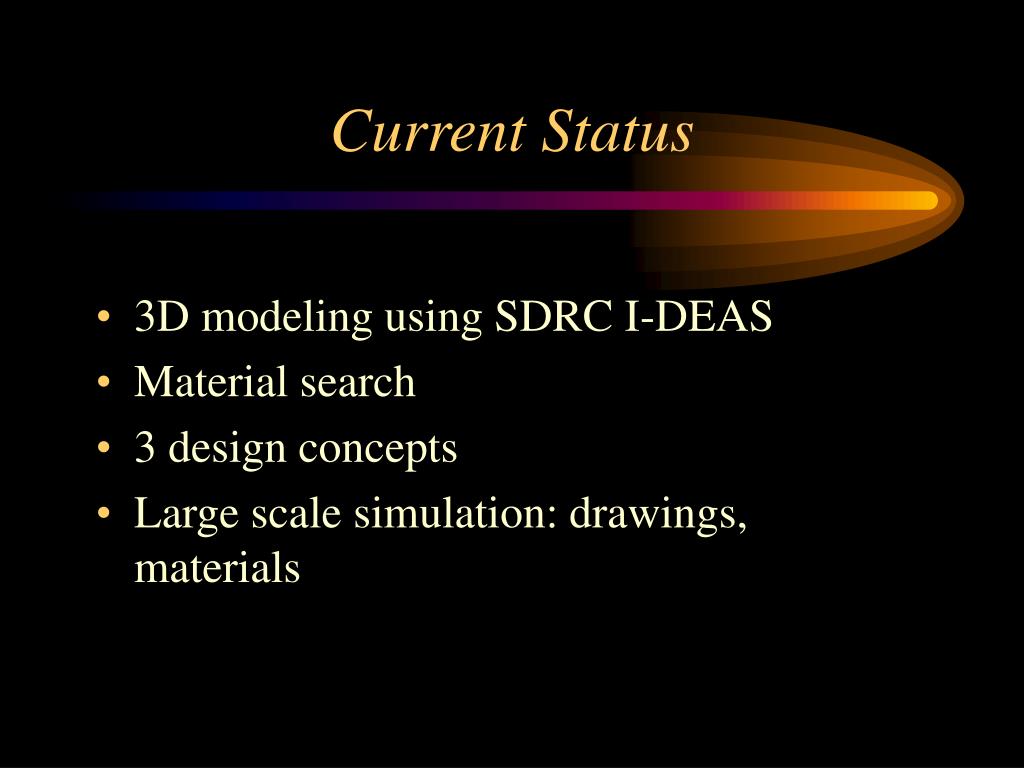 Current Status

• 3D modeling using SDRC I-DEAS
• Material search
• 3 design concepts
• Large scale simulation: drawings, materials